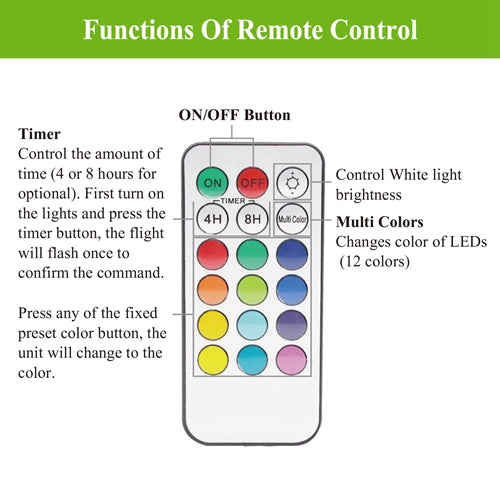 Functions Of Remote Control

ON/OFF Button

Timer
Control the amount of time (4 or 8 hours for optional). First turn on the lights and press the timer button, the flight will flash once to confirm the command.

Press any of the fixed preset color button, the unit will change to the color.

ON
OFF
TIMER
4H
8H
Multi Color

Control White light brightness

Multi Colors
Changes color of LEDs (12 colors)